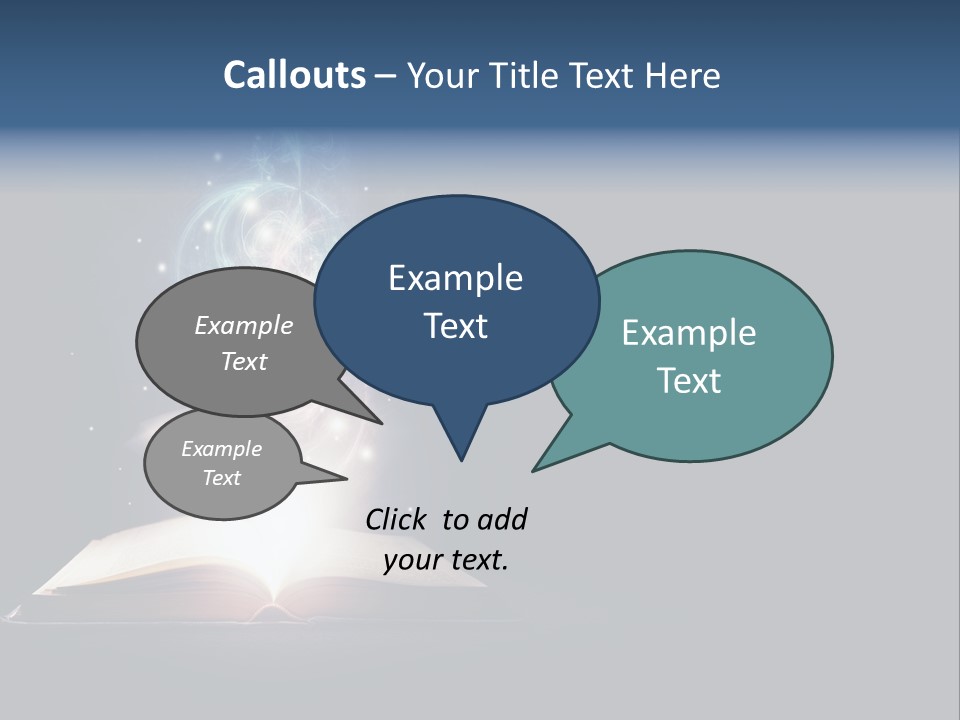 Callouts – Your Title Text Here

Example Text

Example Text

Example Text

Example Text

Click to add your text.